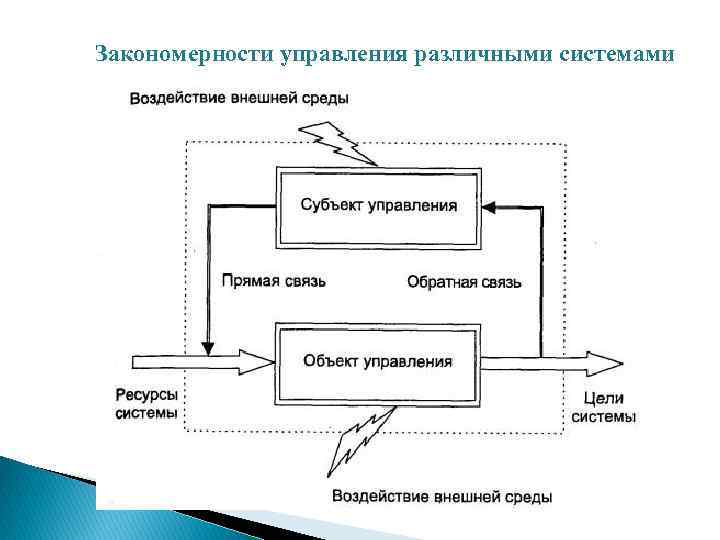 Закономерности управления различными системами

Воздействие внешней среды

Субъект управления

Прямая связь

Обратная связь

Объект управления

Ресурсы системы

Цели системы

Воздействие внешней среды